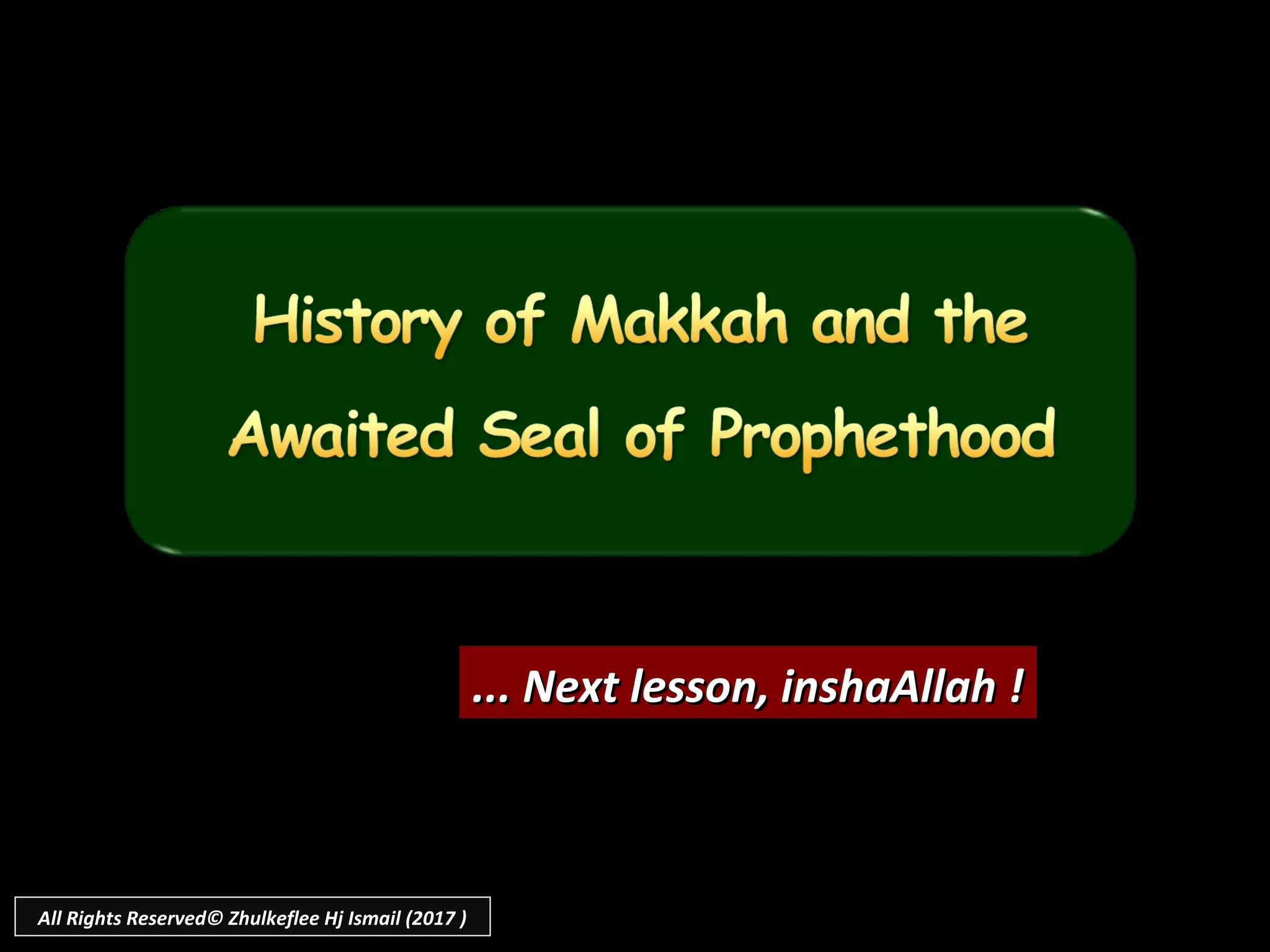 History of Makkah and the Awaited Seal of Prophethood

... Next lesson, inshaAllah !

All Rights Reserved© Zhulkeflee Hj Ismail (2017 )